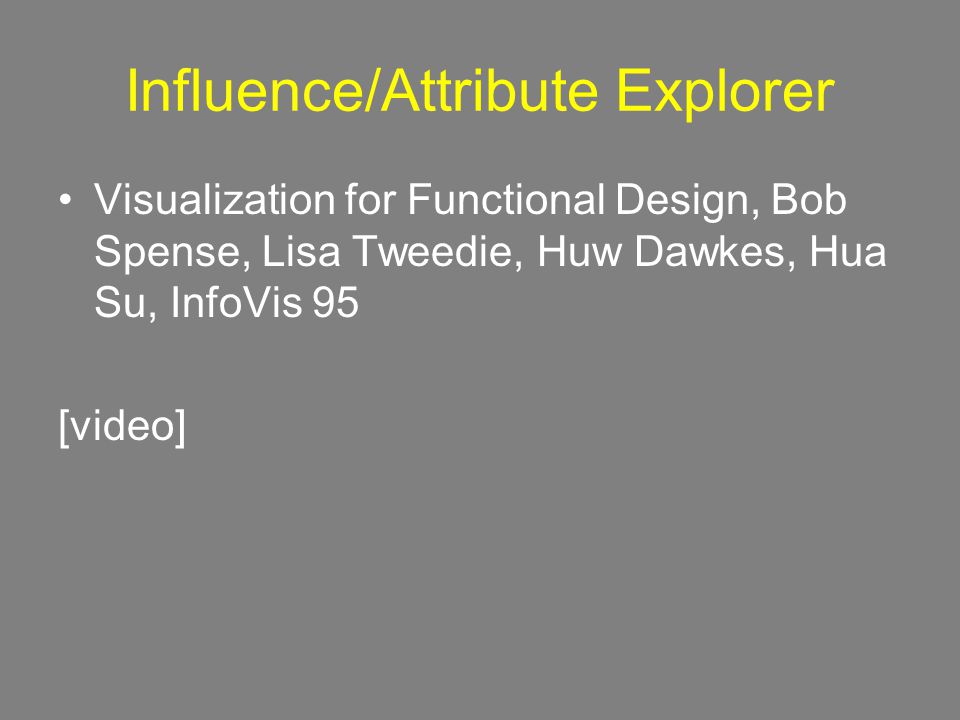 Influence/Attribute Explorer

• Visualization for Functional Design, Bob Spense, Lisa Tweedie, Huw Dawkes, Hua Su, InfoVis 95

[video]